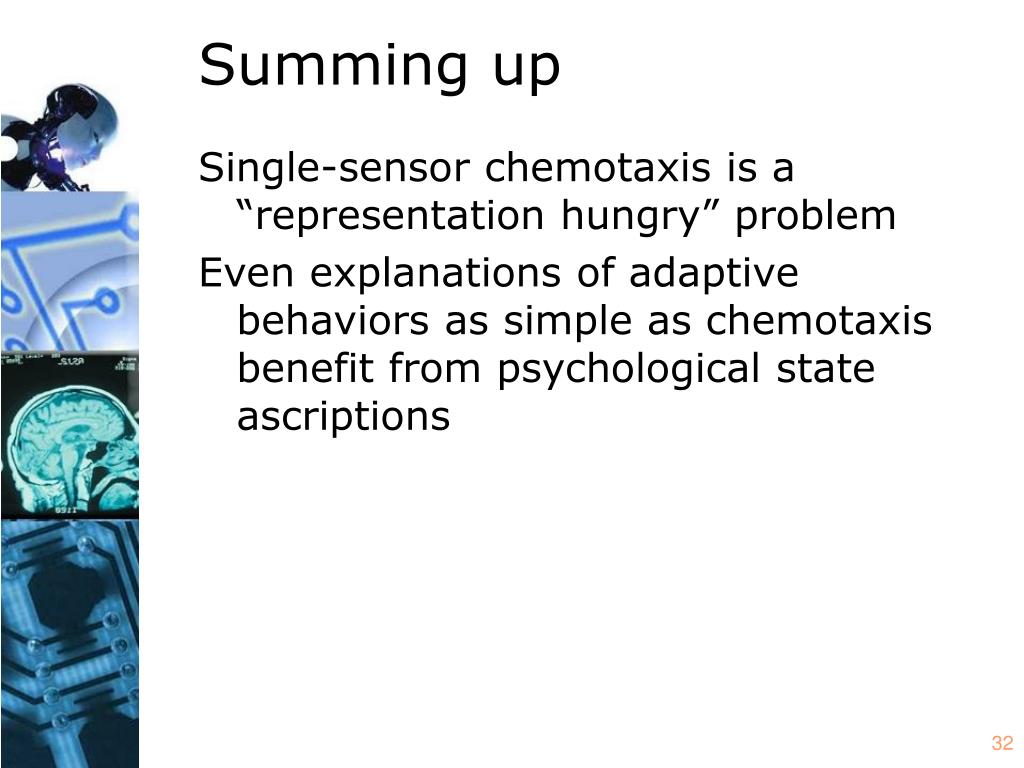 Summing up

Single-sensor chemotaxis is a “representation hungry” problem

Even explanations of adaptive behaviors as simple as chemotaxis benefit from psychological state ascriptions

32